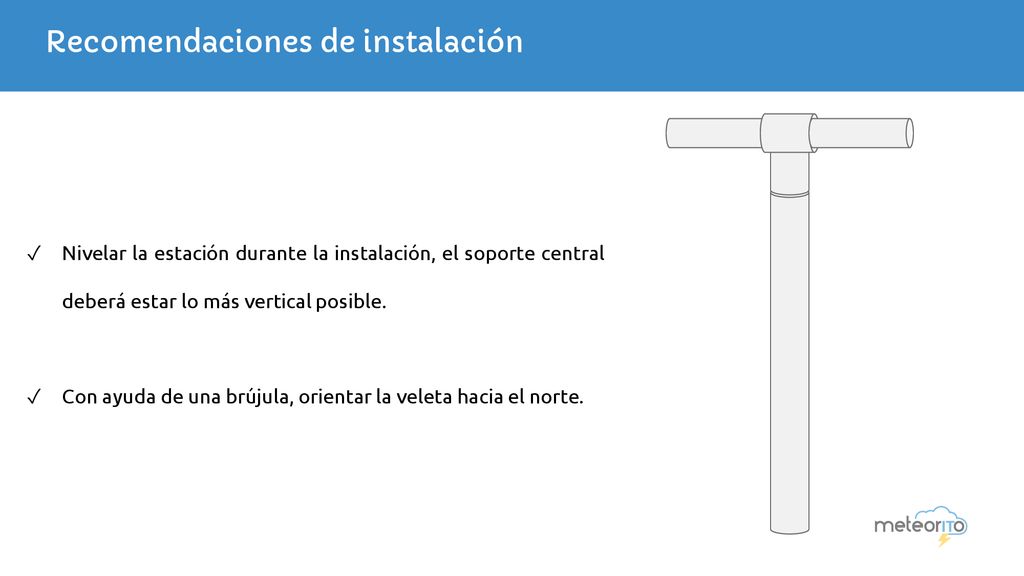 Recomendaciones de instalación

✓ Nivelar la estación durante la instalación, el soporte central deberá estar lo más vertical posible.

✓ Con ayuda de una brújula, orientar la veleta hacia el norte.

meteorITO